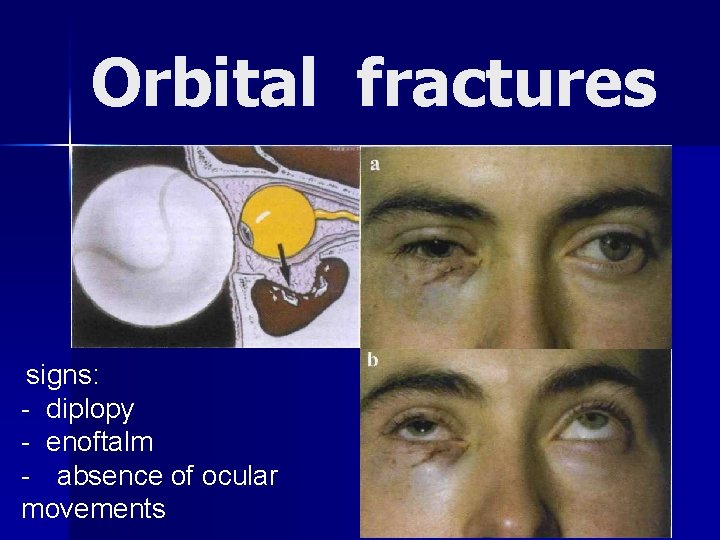 Orbital fractures

a

b

signs:
- diplopy
- enoftalm
- absence of ocular movements